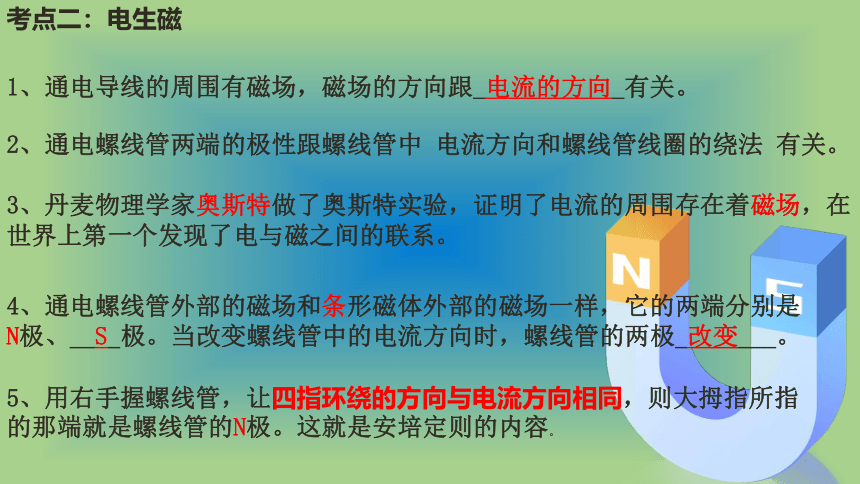 考点二：电生磁

1、通电导线的周围有磁场，磁场的方向跟_电流的方向_有关。

2、通电螺线管两端的极性跟螺线管中 电流方向和螺线管线圈的绕法 有关。

3、丹麦物理学家奥斯特做了奥斯特实验，证明了电流的周围存在着磁场，在世界上第一个发现了电与磁之间的联系。

4、通电螺线管外部的磁场和条形磁体外部的磁场一样，它的两端分别是N极、__S_极。当改变螺线管中的电流方向时，螺线管的两极_改变___。

5、用右手握螺线管，让四指环绕的方向与电流方向相同，则大拇指所指的那端就是螺线管的N极。这就是安培定则的内容.

N

S